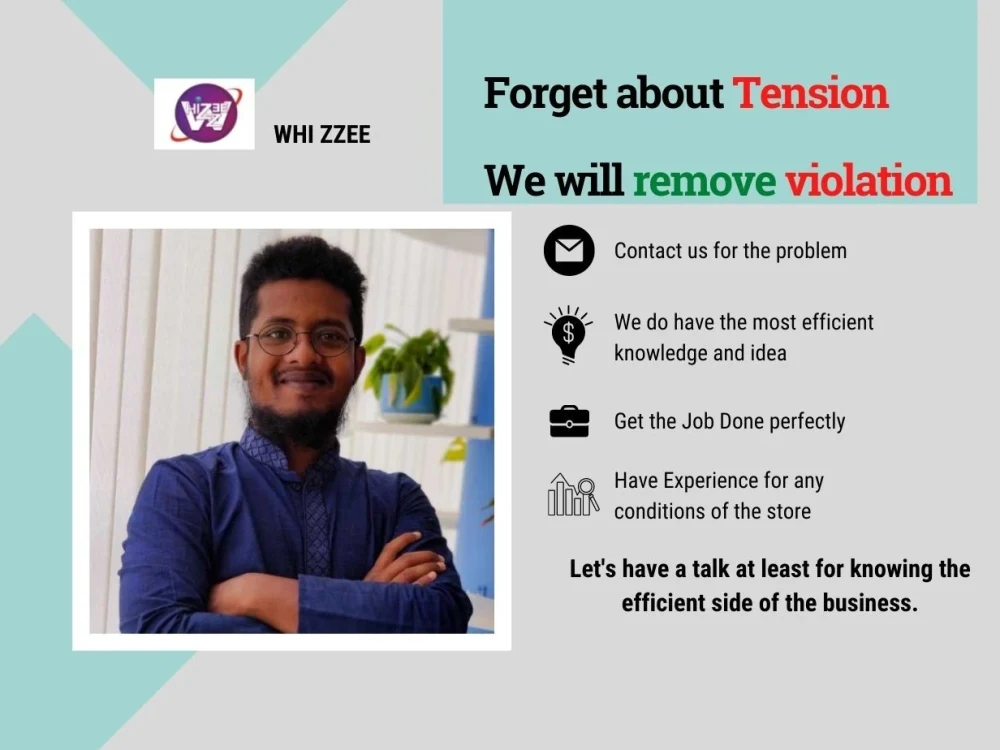 WHI ZZEE

Forget about Tension

We will remove violation

Contact us for the problem

We do have the most efficient knowledge and idea

Get the Job Done perfectly

Have Experience for any conditions of the store

Let's have a talk at least for knowing the efficient side of the business.